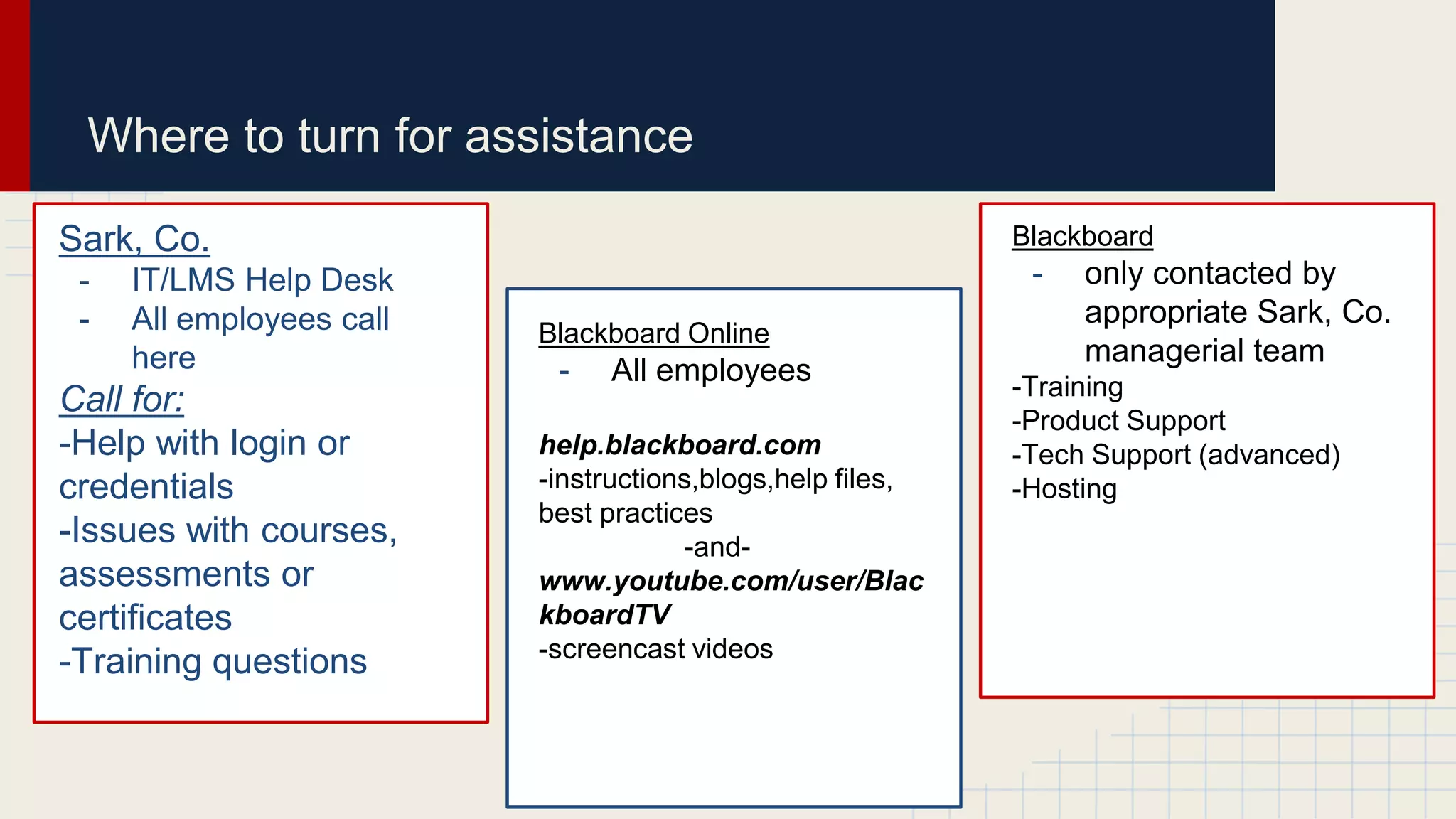 Where to turn for assistance

Sark, Co.
- IT/LMS Help Desk
- All employees call here
Call for:
-Help with login or credentials
-Issues with courses, assessments or certificates
-Training questions

Blackboard Online
- All employees

help.blackboard.com
-instructions,blogs,help files, best practices
-and-
www.youtube.com/user/BlackboardTV
-screencast videos

Blackboard
- only contacted by appropriate Sark, Co. managerial team
-Training
-Product Support
-Tech Support (advanced)
-Hosting